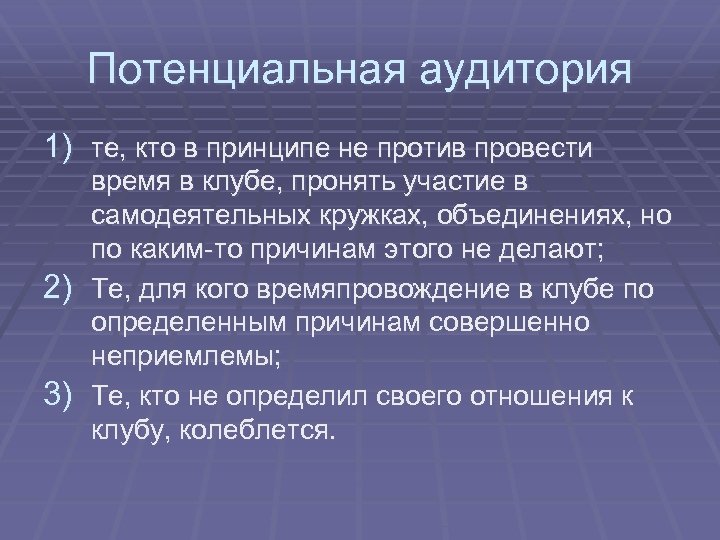 Потенциальная аудитория

1) те, кто в принципе не против провести время в клубе, пронять участие в самодеятельных кружках, объединениях, но по каким-то причинам этого не делают;
2) Те, для кого времяпровождение в клубе по определенным причинам совершенно неприемлемы;
3) Те, кто не определил своего отношения к клубу, колеблется.